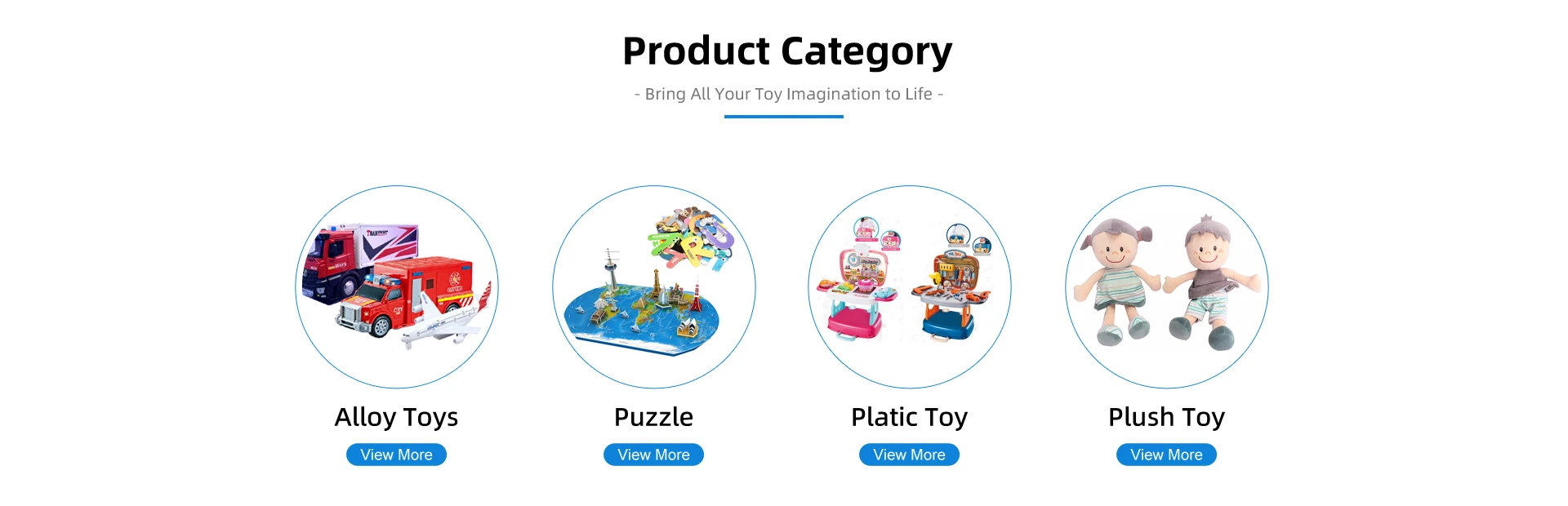 Product Category

- Bring All Your Toy Imagination to Life -

Alloy Toys
View More

Puzzle
View More

Platic Toy
View More

Plush Toy
View More